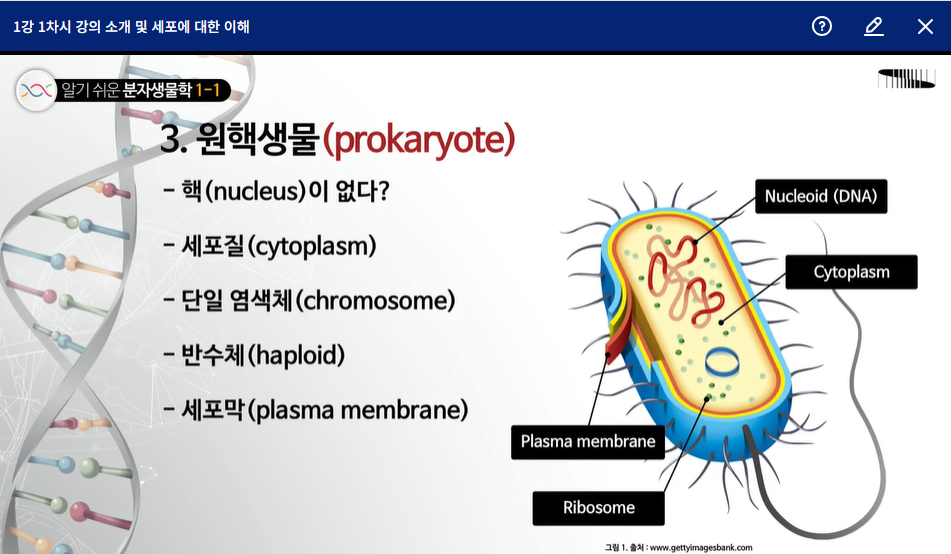 1강 1차시 강의 소개 및 세포에 대한 이해

알기 쉬운 분자생물학 1-1

3. 원핵생물(prokaryote)

- 핵(nucleus)이 없다?

- 세포질(cytoplasm)

- 단일 염색체(chromosome)

- 반수체(haploid)

- 세포막(plasma membrane)

Nucleoid (DNA)

Cytoplasm

Plasma membrane

Ribosome

그림 1. 출처 : www.gettyimagesbank.com